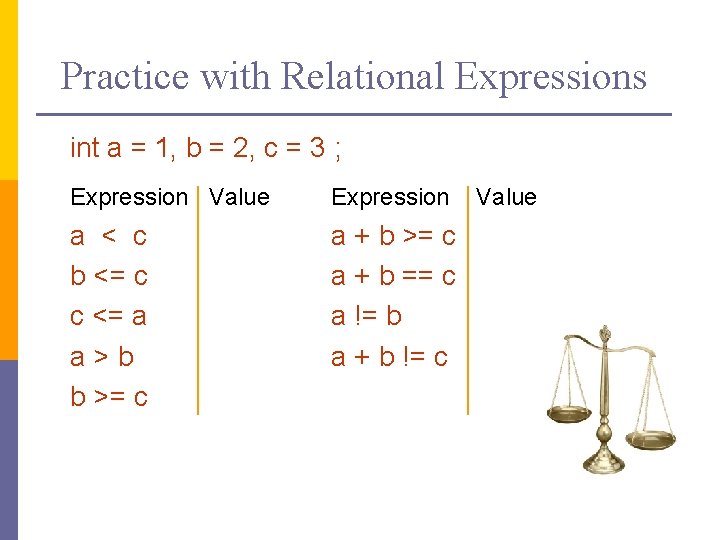 Practice with Relational Expressions

int a = 1, b = 2, c = 3 ;

| Expression | Value |
|---|---|
| a < c | |
| b <= c | |
| c <= a | |
| a > b | |
| b >= c | |

| Expression | Value |
|---|---|
| a + b >= c | |
| a + b == c | |
| a != b | |
| a + b != c | |